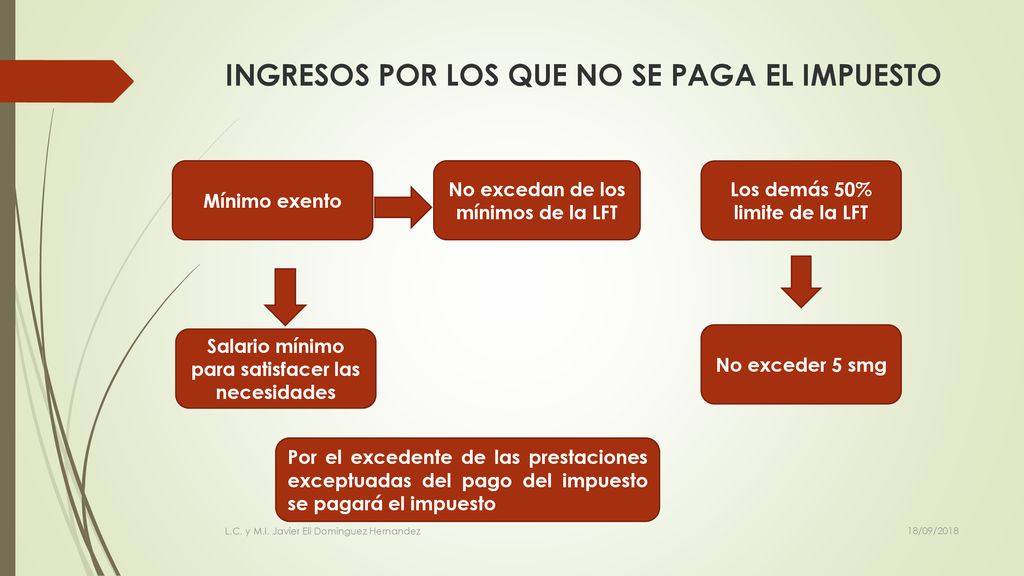 INGRESOS POR LOS QUE NO SE PAGA EL IMPUESTO

Mínimo exento

No excedan de los mínimos de la LFT

Los demás 50% limite de la LFT

Salario mínimo para satisfacer las necesidades

No exceder 5 smg

Por el excedente de las prestaciones exceptuadas del pago del impuesto se pagará el impuesto

L.C. y M.I. Javier Eli Domínguez Hernandez

18/09/2018